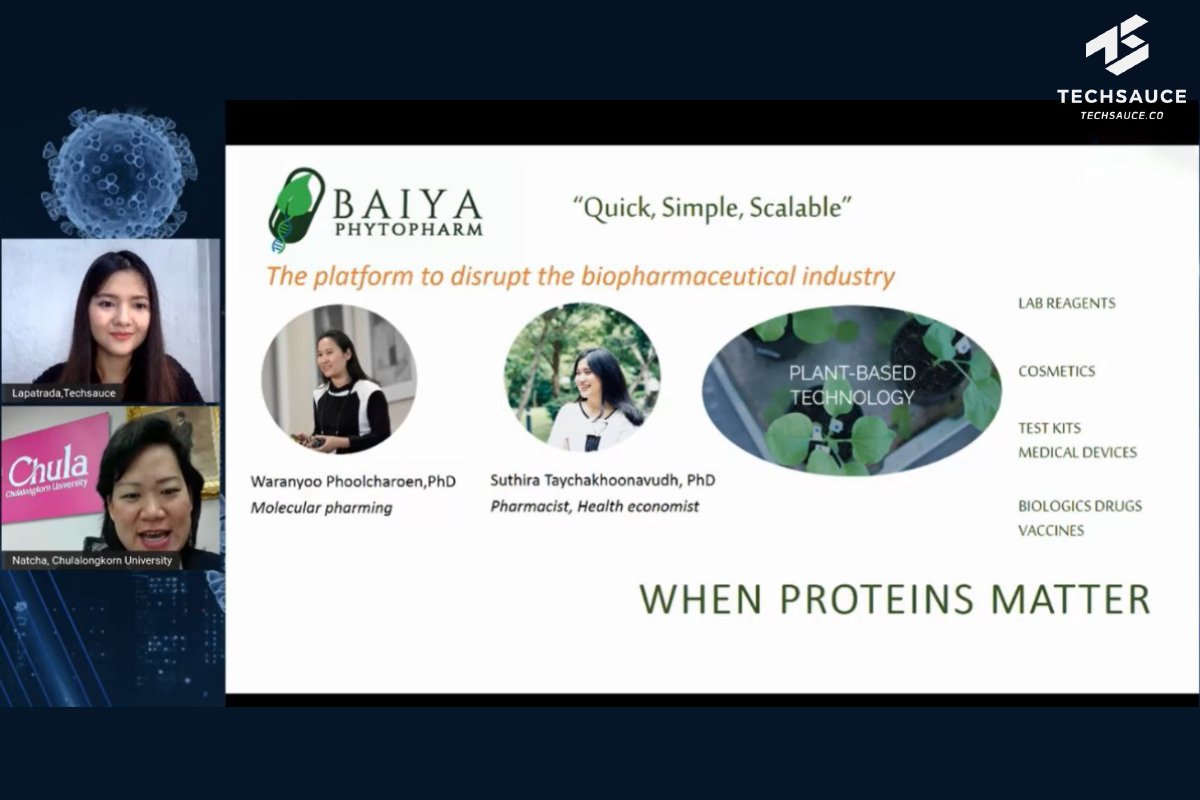 TECHSAUCE
TECHSAUCE.CO

Lapatrada,Techsauce

Chula
Chulalongkorn University

Natcha, Chulalongkorn University

BAIYA
PHYTOPHARM

"Quick, Simple, Scalable"

The platform to disrupt the biopharmaceutical industry

Waranyoo Phoolcharoen,PhD
Molecular pharming

Suthira Taychakhoonavudh, PhD
Pharmacist, Health economist

PLANT-BASED
TECHNOLOGY

LAB REAGENTS

COSMETICS

TEST KITS
MEDICAL DEVICES

BIOLOGICS DRUGS
VACCINES

WHEN PROTEINS MATTER